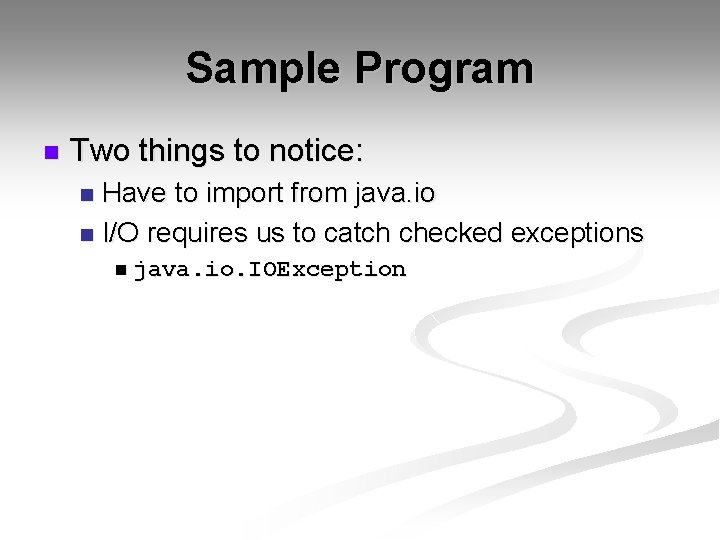 Sample Program

Two things to notice:

Have to import from java.io

I/O requires us to catch checked exceptions

java.io.IOException